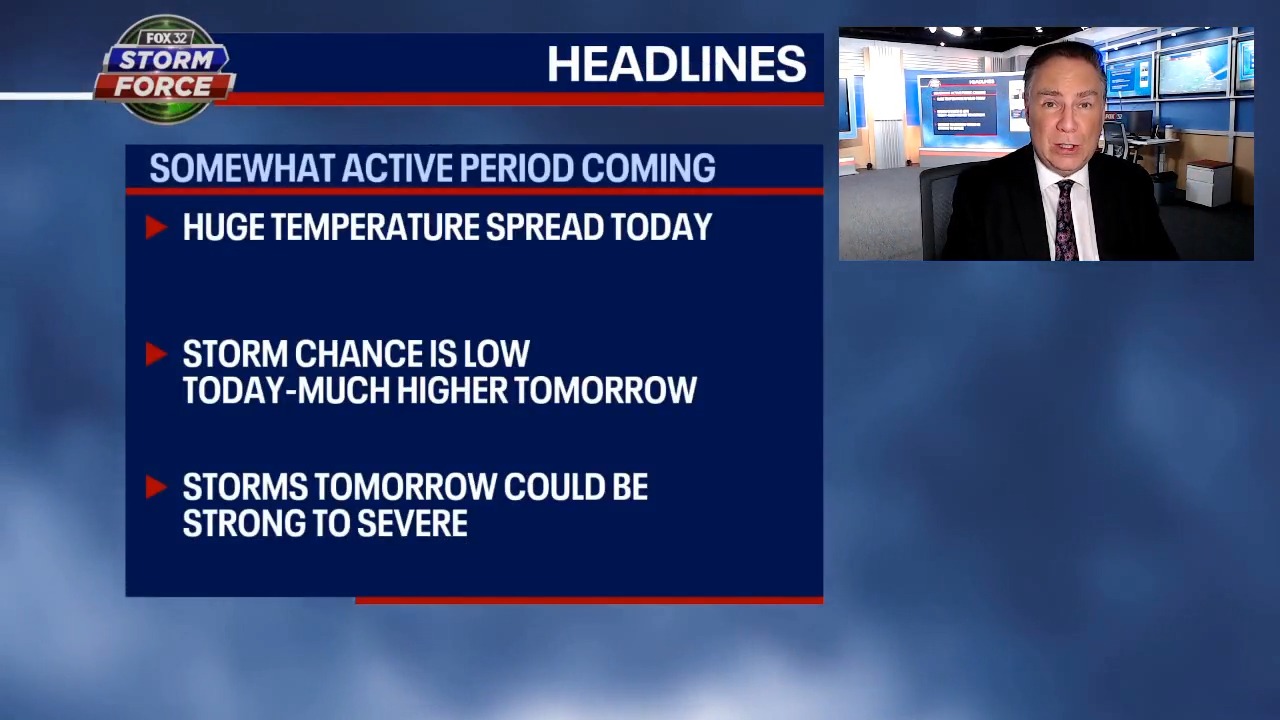 FOX 32
STORM FORCE

HEADLINES

SOMEWHAT ACTIVE PERIOD COMING

HUGE TEMPERATURE SPREAD TODAY

STORM CHANCE IS LOW TODAY-MUCH HIGHER TOMORROW

STORMS TOMORROW COULD BE STRONG TO SEVERE